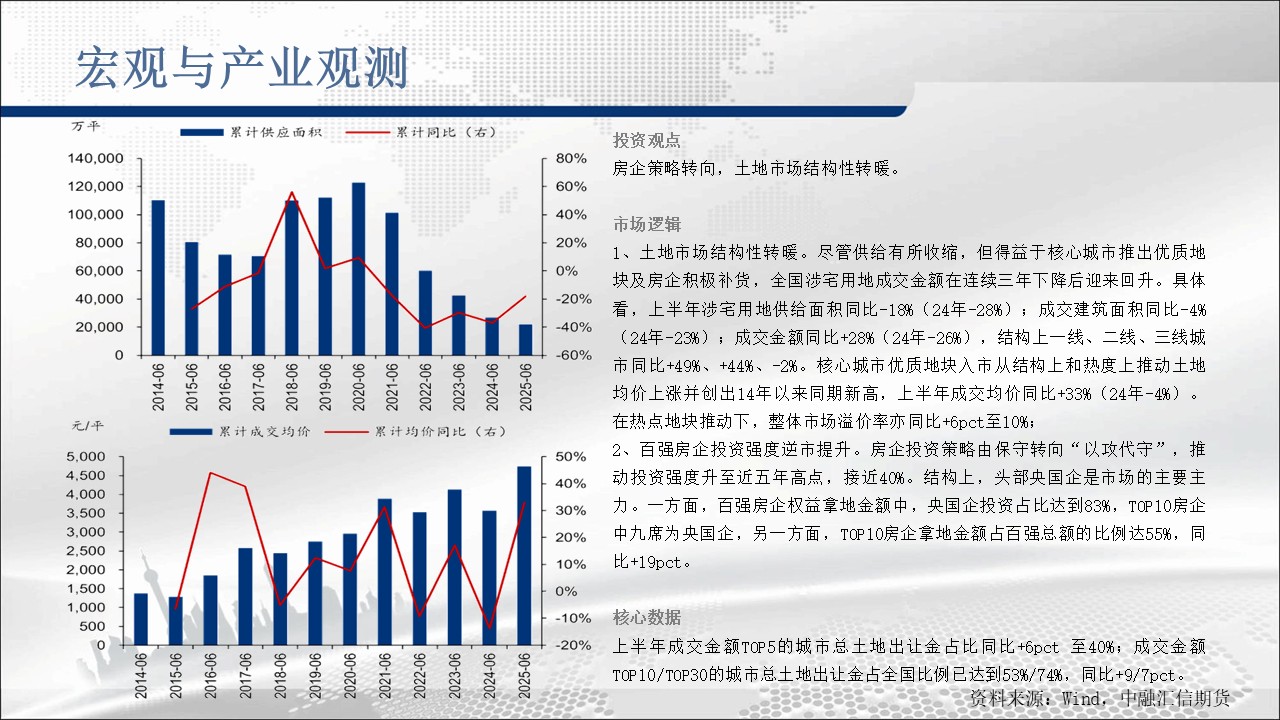 宏观与产业观测

万平
累计供应面积 累计同比（右）
140,000
120,000
100,000
80,000
60,000
40,000
20,000
0
80%
60%
40%
20%
0%
-20%
-40%
-60%
2014-06
2015-06
2016-06
2017-06
2018-06
2019-06
2020-06
2021-06
2022-06
2023-06
2024-06
2025-06

元/平
累计成交均价 累计均价同比（右）
5,000
4,500
4,000
3,500
3,000
2,500
2,000
1,500
1,000
500
0
50%
40%
30%
20%
10%
0%
-10%
-20%
2014-06
2015-06
2016-06
2017-06
2018-06
2019-06
2020-06
2021-06
2022-06
2023-06
2024-06
2025-06

投资观点
房企策略转向，土地市场结构性转暖。

市场逻辑
1、土地市场结构性转暖。尽管供给有所收缩，但得益于核心城市推出优质地块及房企积极补货，全国涉宅用地成交金额在连续三年下降后迎来回升。具体看，上半年涉宅用地供给面积同比-18%（24年-28%）；成交建筑面积同比-4%（24年-23%）；成交金额同比+28%（24年-26%），结构上一线、二线、三线城市同比+49%、+44%、-2%。核心城市优质地块入市从结构上和热度上推动土地均价上涨并创出14年以来同期新高，上半年成交均价同比+33%（24年-4%）。在热点地块推动下，整体市场溢价率亦同比+6pct至10%；
2、百强房企投资强度逆市提升。房企投资策略由保守转向“以攻代守”，推动投资强度升至近五年高点，接近40%。结构上，头部央国企是市场的主要主力。一方面，百强房企权益拿地金额中，央国企投资占比达到83%，TOP10房企中九席为央国企，另一方面，TOP10房企拿地金额占百强总额的比例达55%，同比+19pct。

核心数据
上半年成交金额TOP5的城市总土地出让金占比同比+6pct 至40%；成交金额TOP10/TOP30的城市总土地出让金占全国比例已达到53%/74%，同比+9/7pct。
资料来源：Wind，中融汇信期货